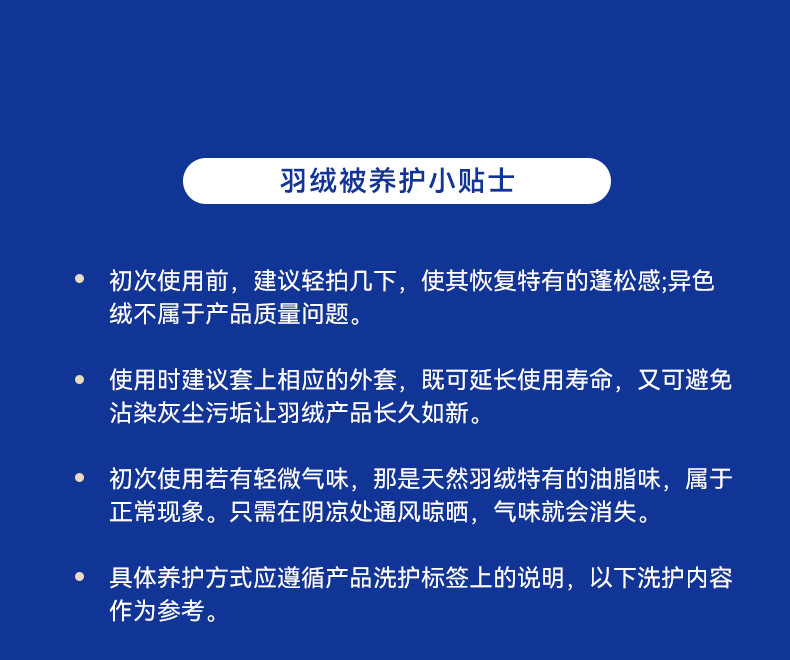 羽绒被养护小贴士

• 初次使用前，建议轻拍几下，使其恢复特有的蓬松感;异色绒不属于产品质量问题。

• 使用时建议套上相应的外套，既可延长使用寿命，又可避免沾染灰尘污垢让羽绒产品长久如新。

• 初次使用若有轻微气味，那是天然羽绒特有的油脂味，属于正常现象。只需在阴凉处通风晾晒，气味就会消失。

• 具体养护方式应遵循产品洗护标签上的说明，以下洗护内容作为参考。